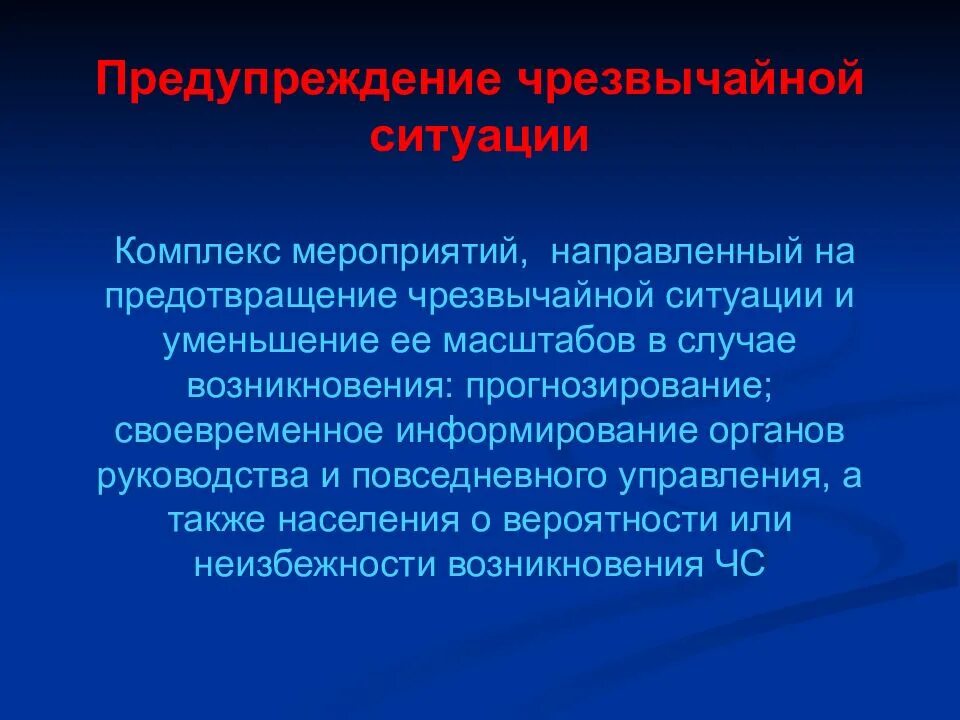 Предупреждение чрезвычайной ситуации

Комплекс мероприятий, направленный на предотвращение чрезвычайной ситуации и уменьшение ее масштабов в случае возникновения: прогнозирование; своевременное информирование органов руководства и повседневного управления, а также населения о вероятности или неизбежности возникновения ЧС